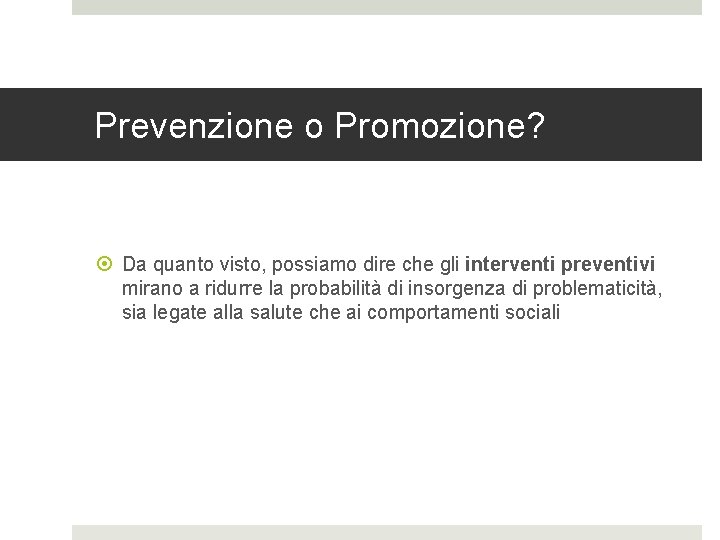 Prevenzione o Promozione?

Da quanto visto, possiamo dire che gli interventi preventivi mirano a ridurre la probabilità di insorgenza di problematicità, sia legate alla salute che ai comportamenti sociali